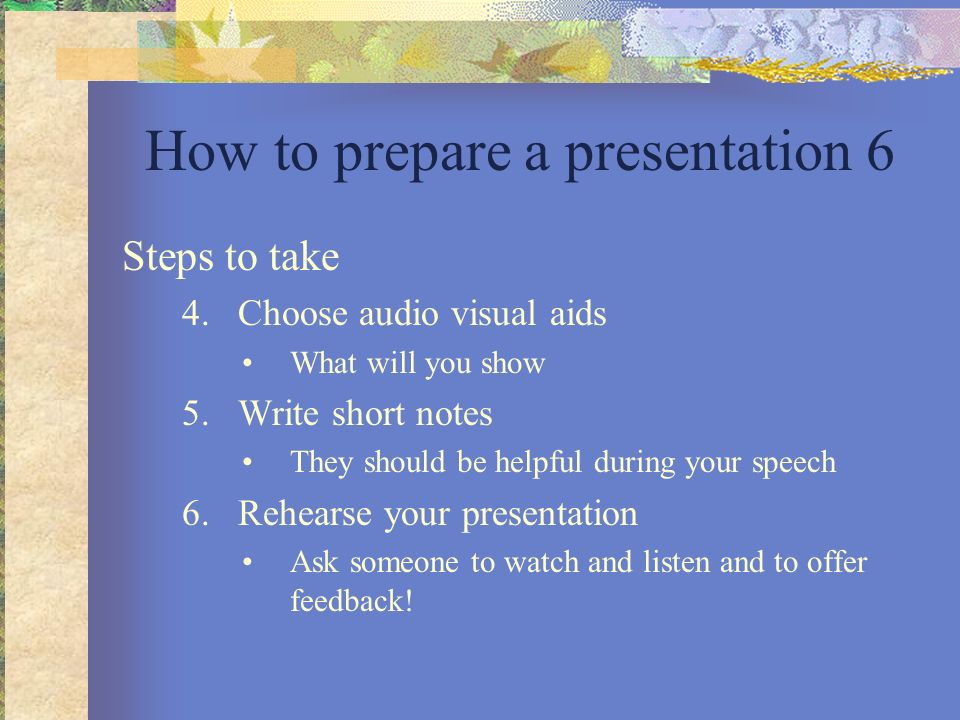 How to prepare a presentation 6

Steps to take

4. Choose audio visual aids
  • What will you show
5. Write short notes
  • They should be helpful during your speech
6. Rehearse your presentation
  • Ask someone to watch and listen and to offer feedback!